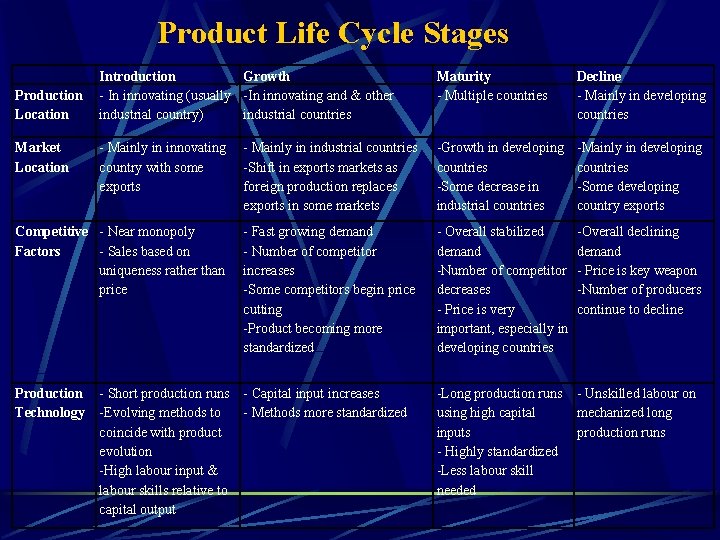 Product Life Cycle Stages

| | Introduction | Growth | Maturity | Decline |
|---|---|---|---|---|
| Production Location | - In innovating (usually industrial country) | -In innovating and & other industrial countries | - Multiple countries | - Mainly in developing countries |
| Market Location | - Mainly in innovating country with some exports | - Mainly in industrial countries -Shift in exports markets as foreign production replaces exports in some markets | -Growth in developing countries -Some decrease in industrial countries | -Mainly in developing countries -Some developing country exports |
| Competitive Factors | - Near monopoly - Sales based on uniqueness rather than price | - Fast growing demand - Number of competitor increases -Some competitors begin price cutting -Product becoming more standardized | - Overall stabilized demand -Number of competitor decreases - Price is very important, especially in developing countries | -Overall declining demand - Price is key weapon -Number of producers continue to decline |
| Production Technology | - Short production runs -Evolving methods to coincide with product evolution -High labour input & labour skills relative to capital output | - Capital input increases - Methods more standardized | -Long production runs using high capital inputs - Highly standardized -Less labour skill needed | - Unskilled labour on mechanized long production runs |